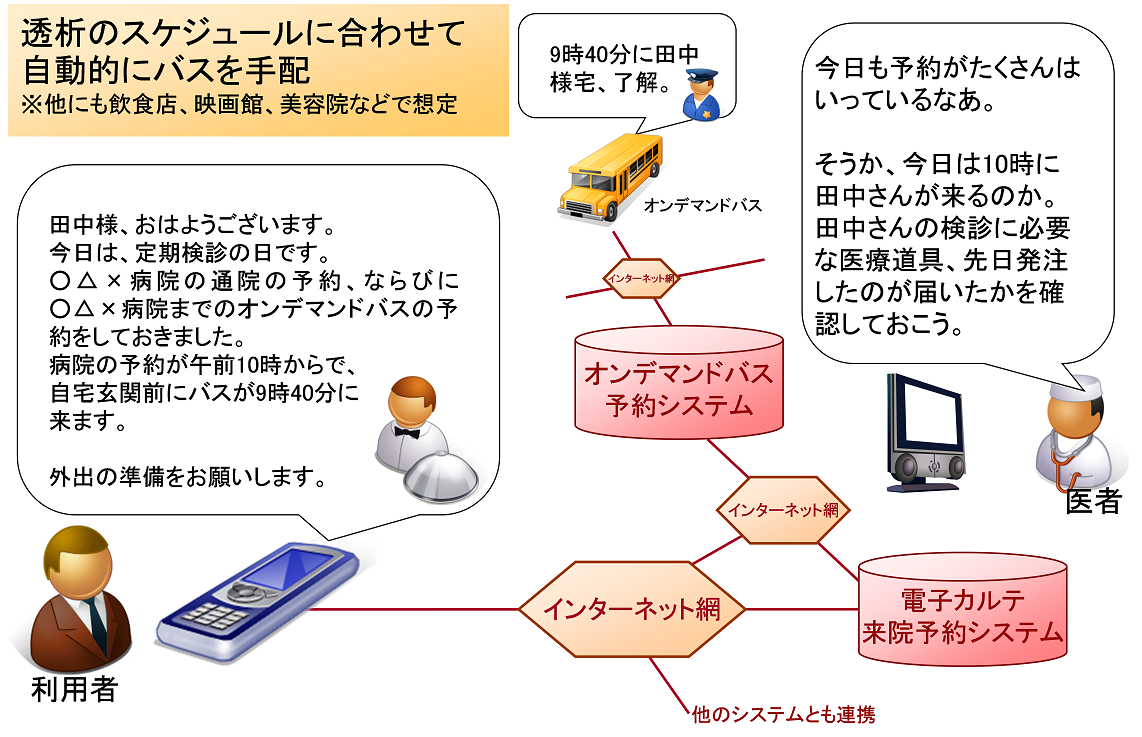 透析のスケジュールに合わせて自動的にバスを手配
※他にも飲食店、映画館、美容院などで想定

9時40分に田中様宅、了解。

オンデマンドバス

今日も予約がたくさんはいっているなあ。

そうか、今日は10時に田中さんが来るのか。田中さんの検診に必要な医療道具、先日発注したのが届いたかを確認しておこう。

田中様、おはようございます。
今日は、定期検診の日です。
○△×病院の通院の予約、ならびに○△×病院までのオンデマンドバスの予約をしておきました。
病院の予約が午前10時からで、自宅玄関前にバスが9時40分に来ます。

外出の準備をお願いします。

インターネット網

オンデマンドバス予約システム

インターネット網

医者

インターネット網

電子カルテ来院予約システム

利用者

他のシステムとも連携